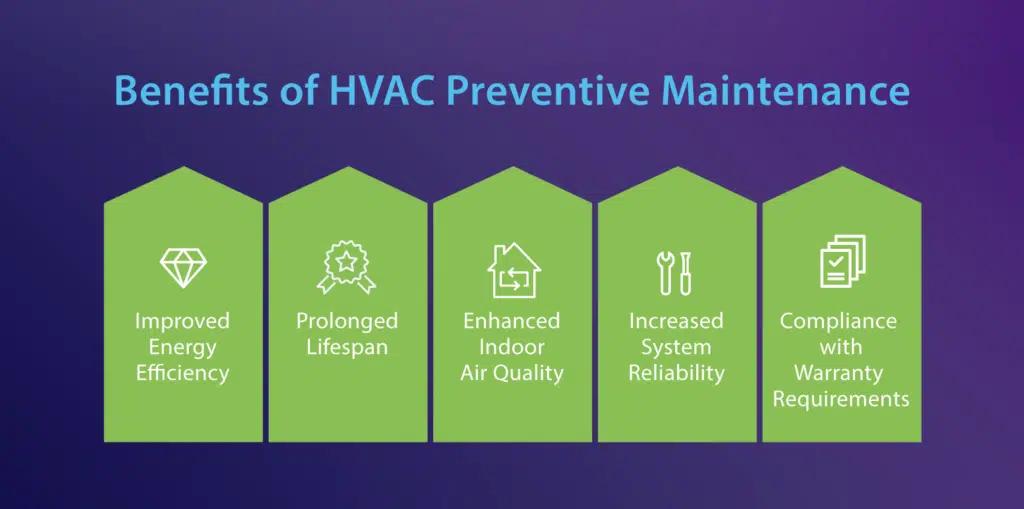 Benefits of HVAC Preventive Maintenance

Improved Energy Efficiency

Prolonged Lifespan

Enhanced Indoor Air Quality

Increased System Reliability

Compliance with Warranty Requirements